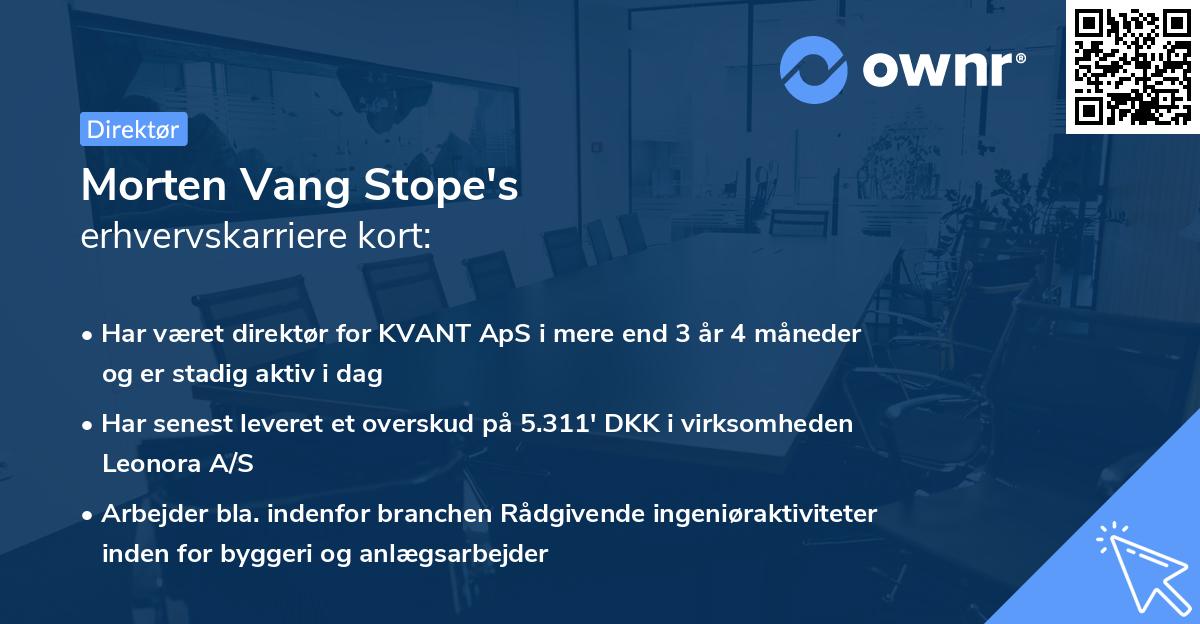 ownr®

Direktør

Morten Vang Stope's
erhvervskarriere kort:

• Har været direktør for KVANT ApS i mere end 3 år 4 måneder og er stadig aktiv i dag

• Har senest leveret et overskud på 5.311' DKK i virksomheden Leonora A/S

• Arbejder bla. indenfor branchen Rådgivende ingeniøraktiviteter inden for byggeri og anlægsarbejder